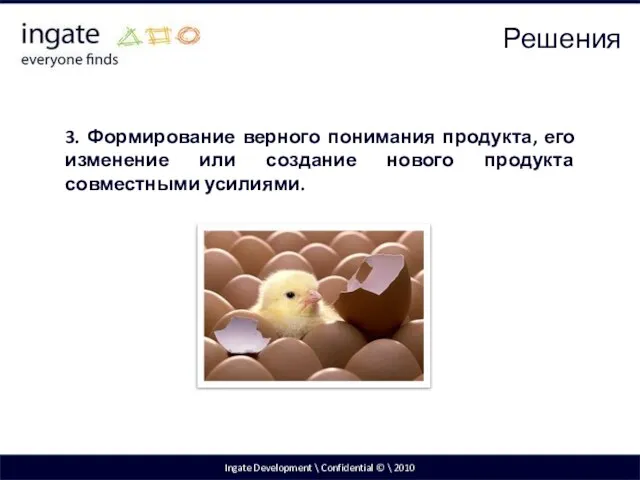 ingate
everyone finds

Решения

3. Формирование верного понимания продукта, его изменение или создание нового продукта совместными усилиями.

Ingate Development \ Confidential © \ 2010